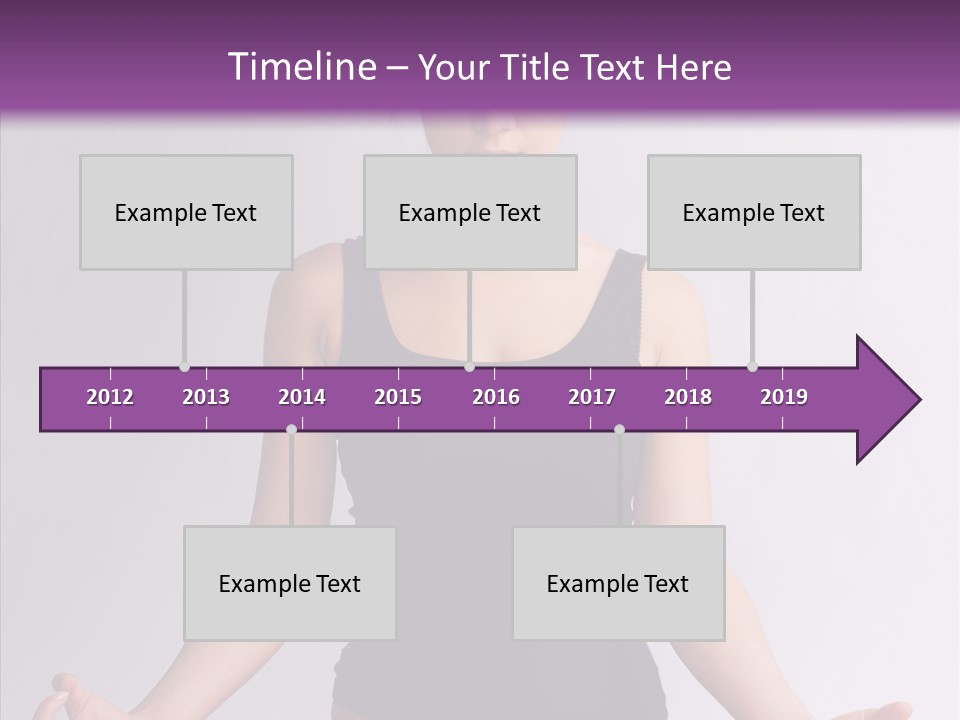 Timeline – Your Title Text Here

Example Text

Example Text

Example Text

2012 2013 2014 2015 2016 2017 2018 2019

Example Text

Example Text